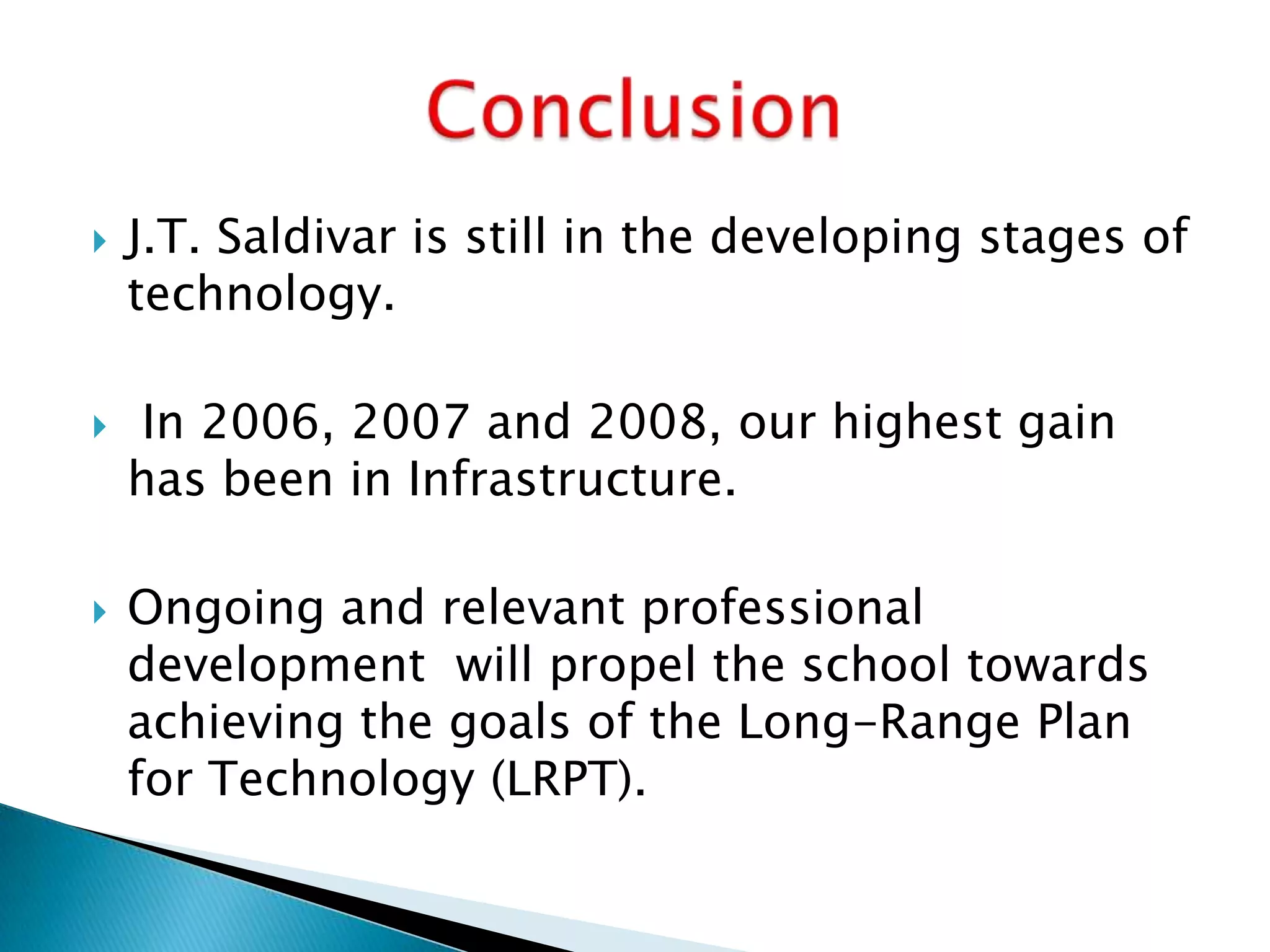 Conclusion

J.T. Saldivar is still in the developing stages of technology.

In 2006, 2007 and 2008, our highest gain has been in Infrastructure.

Ongoing and relevant professional development will propel the school towards achieving the goals of the Long-Range Plan for Technology (LRPT).